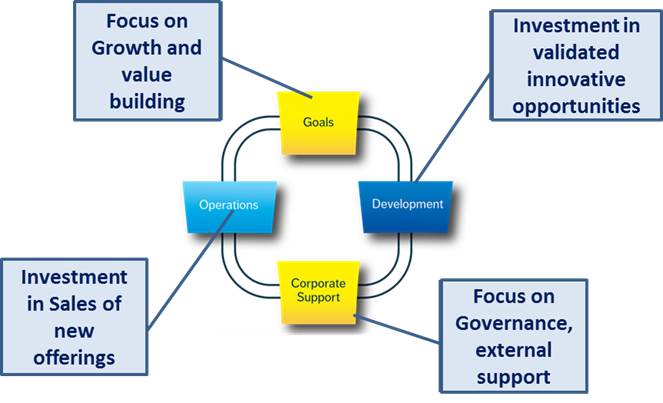 Focus on Growth and value building

Investment in validated innovative opportunities

Goals

Operations

Development

Corporate Support

Investment in Sales of new offerings

Focus on Governance, external support